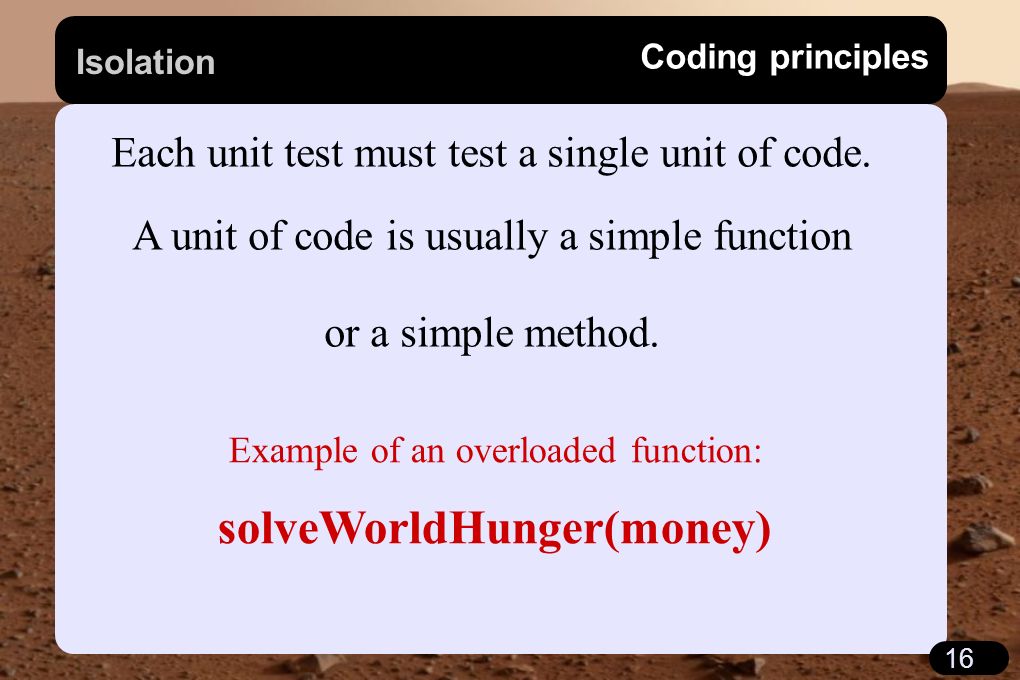 Isolation

Coding principles

Each unit test must test a single unit of code.

A unit of code is usually a simple function

or a simple method.

Example of an overloaded function:

solveWorldHunger(money)

16